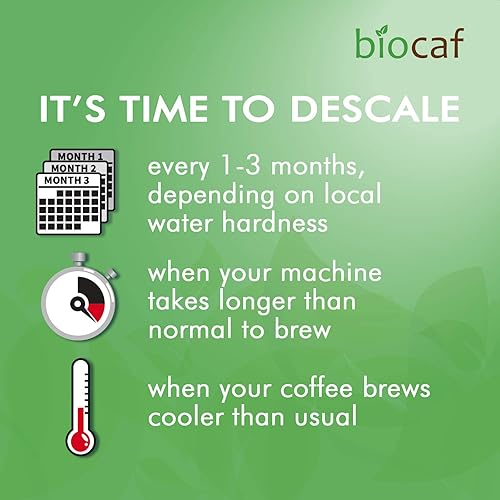 biocaf

IT'S TIME TO DESCALE

MONTH 1
MONTH 2
MONTH 3

every 1-3 months, depending on local water hardness

when your machine takes longer than normal to brew

when your coffee brews cooler than usual